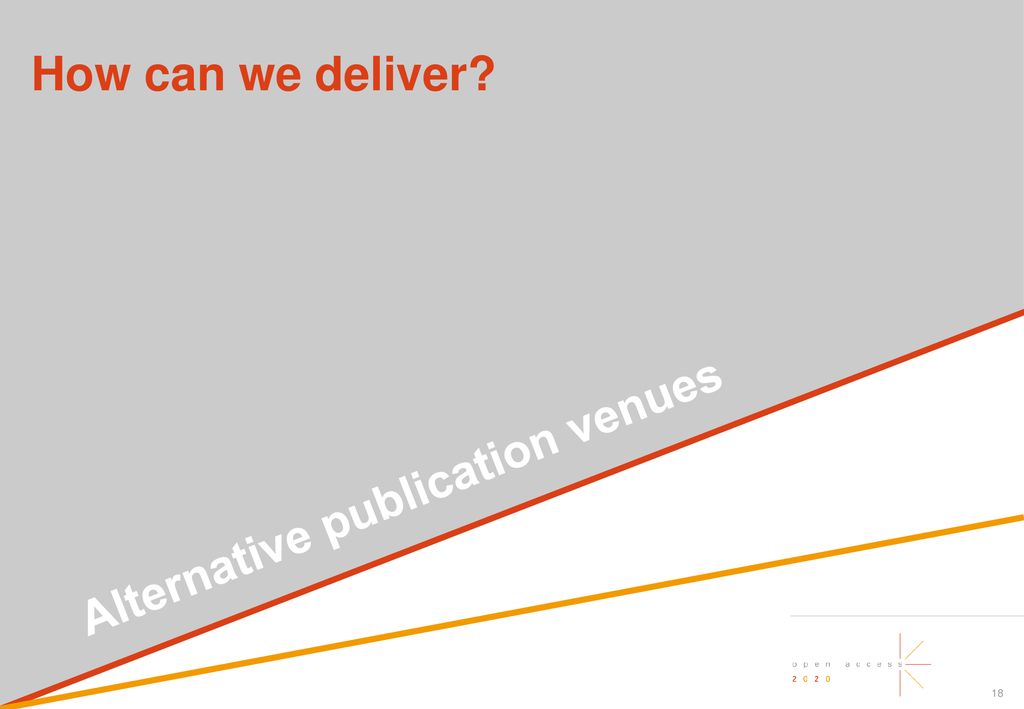 How can we deliver?

Alternative publication venues

open access
2020

18